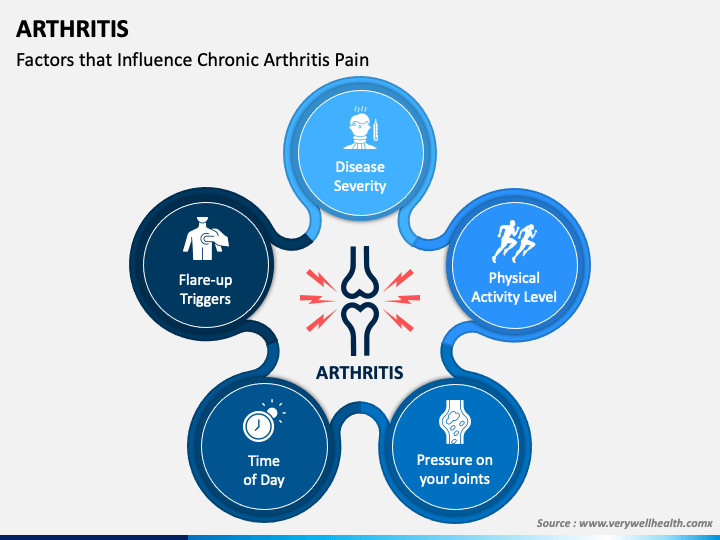 ARTHRITIS

Factors that Influence Chronic Arthritis Pain

Disease Severity

Physical Activity Level

Pressure on your Joints

Time of Day

Flare-up Triggers

ARTHRITIS

Source : www.verywellhealth.comx